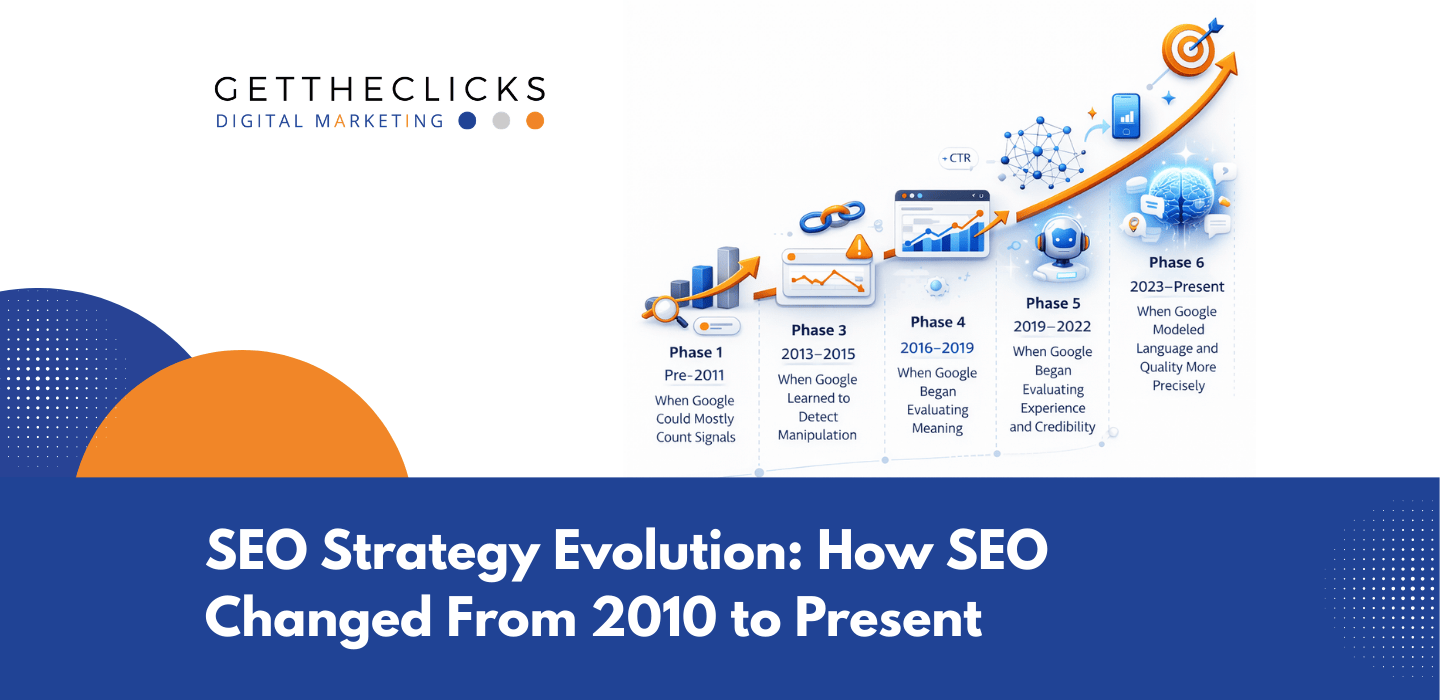 GETTHECLICKS
DIGITAL MARKETING

CTR

Phase 1
Pre-2011
When Google Could Mostly Count Signals

Phase 3
2013–2015
When Google Learned to Detect Manipulation

Phase 4
2016–2019
When Google Began Evaluating Meaning

Phase 5
2019–2022
When Google Began Evaluating Experience and Credibility

Phase 6
2023–Present
When Google Modeled Language and Quality More Precisely

SEO Strategy Evolution: How SEO Changed From 2010 to Present